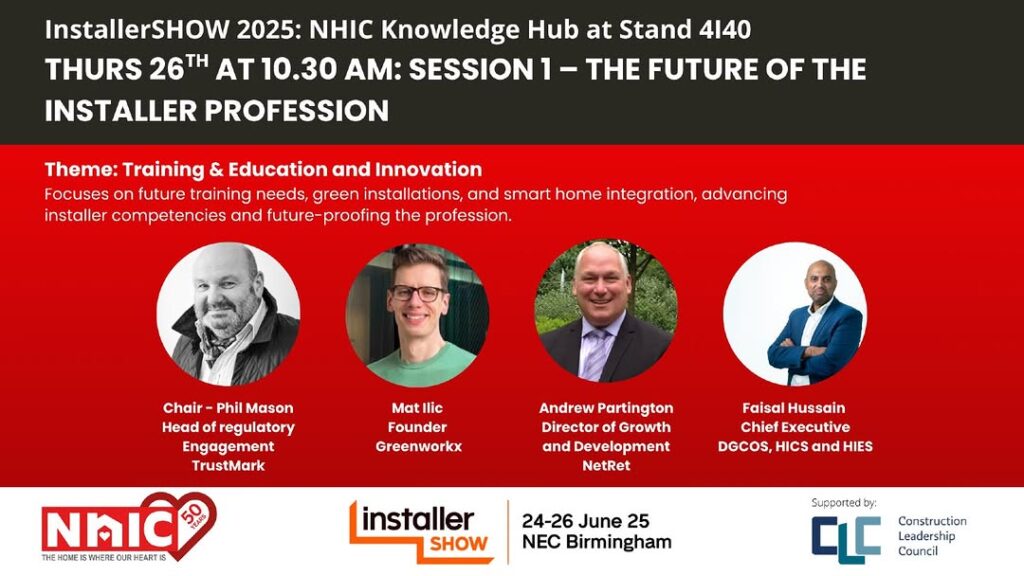 InstallerSHOW 2025: NHIC Knowledge Hub at Stand 4I40

THURS 26$^{TH}$ AT 10.30 AM: SESSION 1 – THE FUTURE OF THE INSTALLER PROFESSION

Theme: Training & Education and Innovation

Focuses on future training needs, green installations, and smart home integration, advancing installer competencies and future-proofing the profession.

Chair - Phil Mason
Head of regulatory Engagement
TrustMark

Mat Ilic
Founder
Greenworkx

Andrew Partington
Director of Growth and Development
NetRet

Faisal Hussain
Chief Executive
DGCOS, HICS and HIES

NHIC 50 YEARS
THE HOME IS WHERE OUR HEART IS

installer SHOW

24-26 June 25
NEC Birmingham

Supported by:
CLC Construction Leadership Council